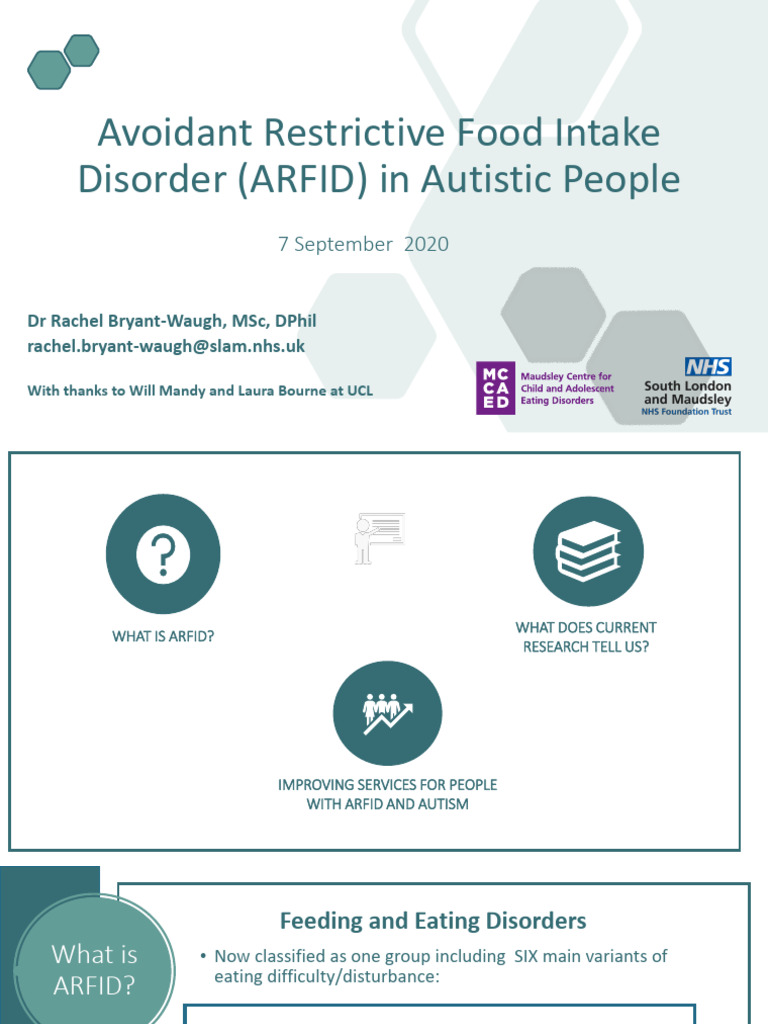 Avoidant Restrictive Food Intake Disorder (ARFID) in Autistic People

7 September 2020

Dr Rachel Bryant-Waugh, MSc, DPhil
rachel.bryant-waugh@slam.nhs.uk

With thanks to Will Mandy and Laura Bourne at UCL

MC CA ED Maudsley Centre for Child and Adolescent Eating Disorders

NHS South London and Maudsley NHS Foundation Trust

WHAT IS ARFID?

WHAT DOES CURRENT RESEARCH TELL US?

IMPROVING SERVICES FOR PEOPLE WITH ARFID AND AUTISM

What is ARFID?

Feeding and Eating Disorders

• Now classified as one group including SIX main variants of eating difficulty/disturbance: